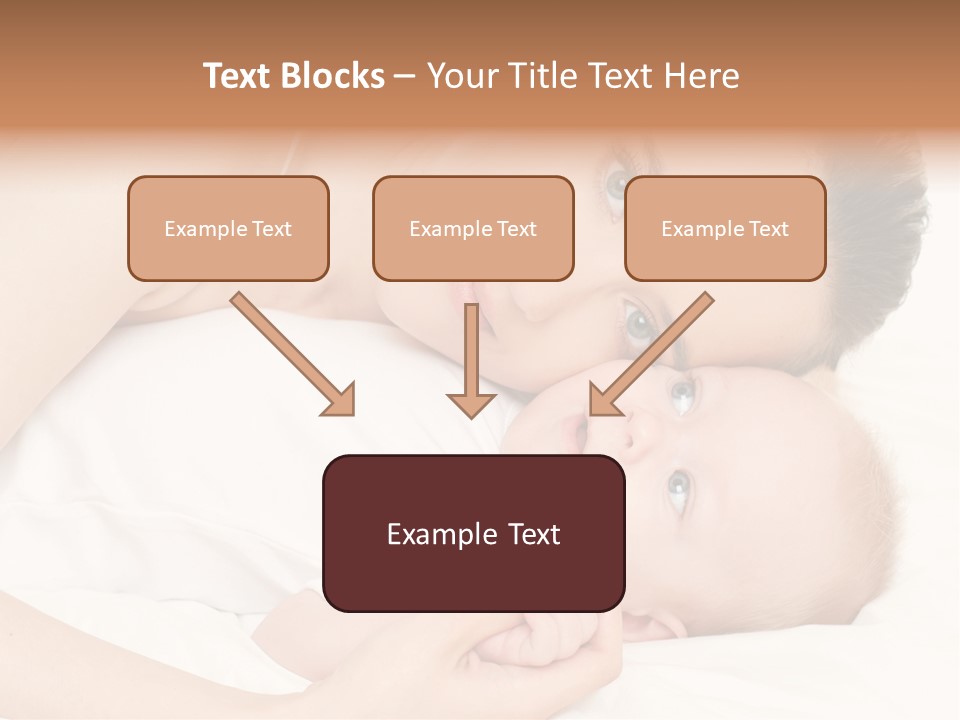 Text Blocks – Your Title Text Here

Example Text

Example Text

Example Text

Example Text